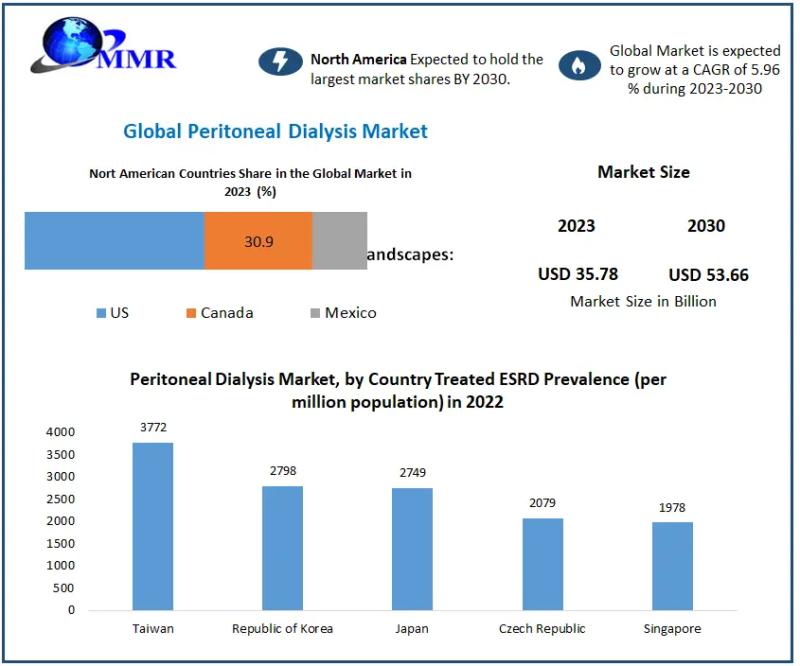 MMR

North America Expected to hold the largest market shares BY 2030.

Global Market is expected to grow at a CAGR of 5.96 % during 2023-2030

Global Peritoneal Dialysis Market

Nort American Countries Share in the Global Market in 2023 (%)

30.9

andscapes:

US Canada Mexico

Market Size

2023 2030

USD 35.78 USD 53.66

Market Size in Billion

Peritoneal Dialysis Market, by Country Treated ESRD Prevalence (per million population) in 2022

4000
3500
3000
2500
2000
1500
1000
500
0

3772
2798
2749
2079
1978

Taiwan Republic of Korea Japan Czech Republic Singapore